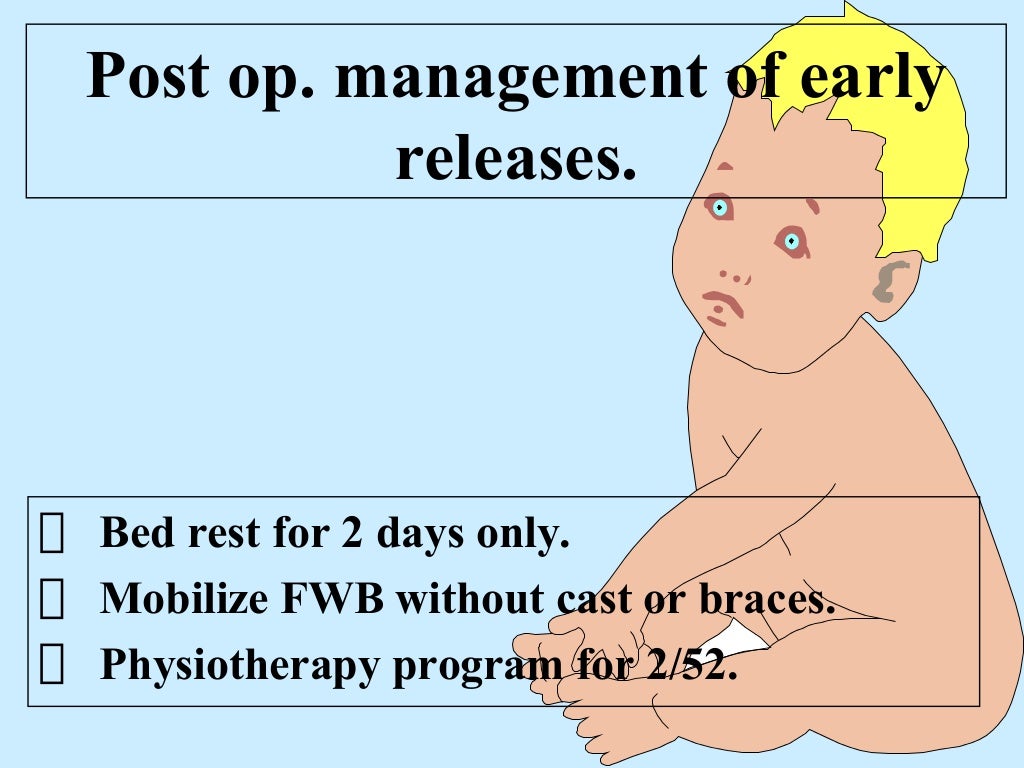 Post op. management of early releases.

 Bed rest for 2 days only.
 Mobilize FWB without cast or braces.
 Physiotherapy program for 2/52.